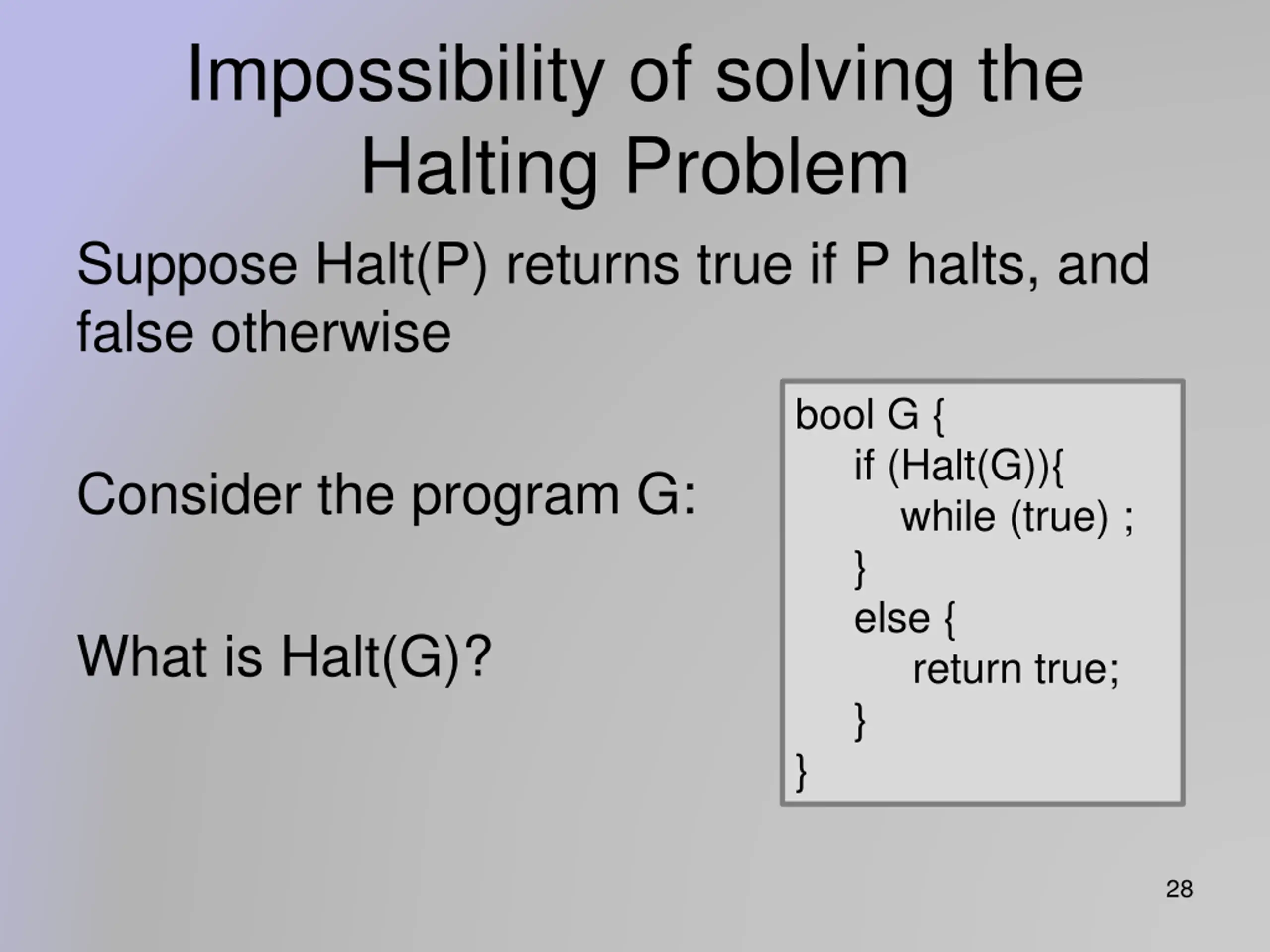 Impossibility of solving the Halting Problem

Suppose Halt(P) returns true if P halts, and false otherwise

Consider the program G:

What is Halt(G)?

bool G {
    if (Halt(G)){
        while (true) ;
    }
    else {
        return true;
    }
}

28